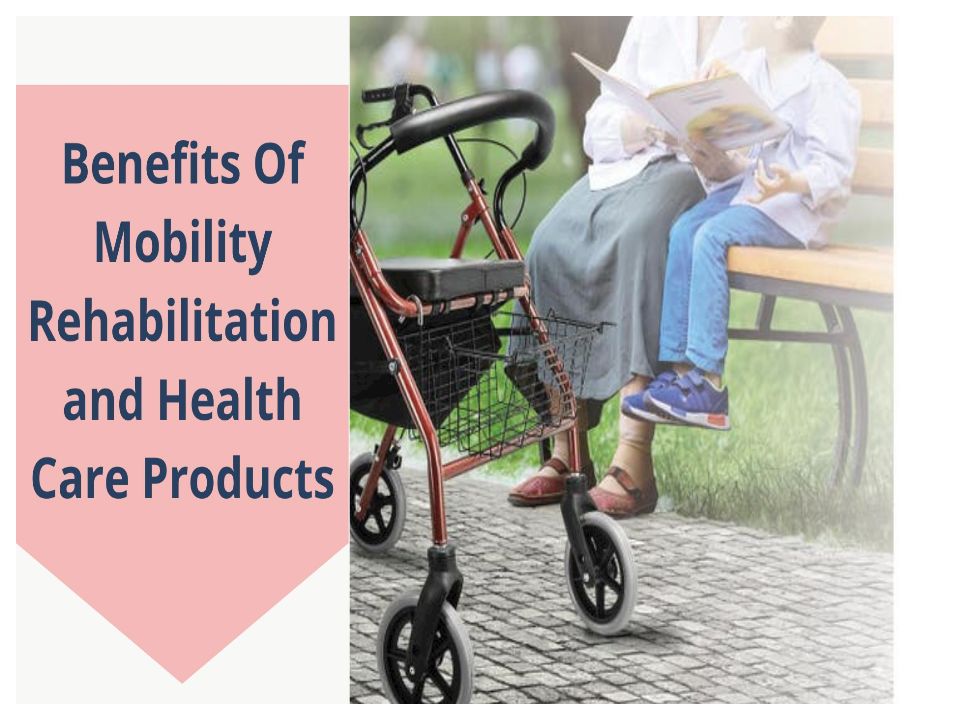 Benefits Of Mobility Rehabilitation and Health Care Products